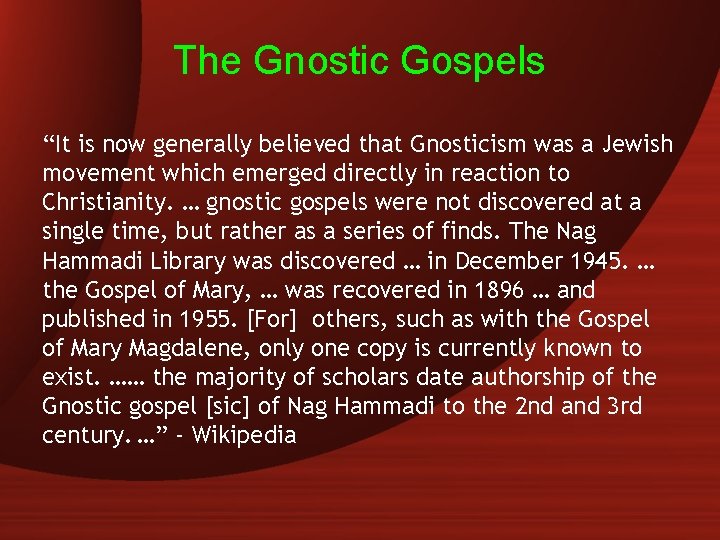 The Gnostic Gospels

“It is now generally believed that Gnosticism was a Jewish movement which emerged directly in reaction to Christianity. … gnostic gospels were not discovered at a single time, but rather as a series of finds. The Nag Hammadi Library was discovered … in December 1945. … the Gospel of Mary, … was recovered in 1896 … and published in 1955. [For] others, such as with the Gospel of Mary Magdalene, only one copy is currently known to exist. …… the majority of scholars date authorship of the Gnostic gospel [sic] of Nag Hammadi to the 2nd and 3rd century. …” - Wikipedia